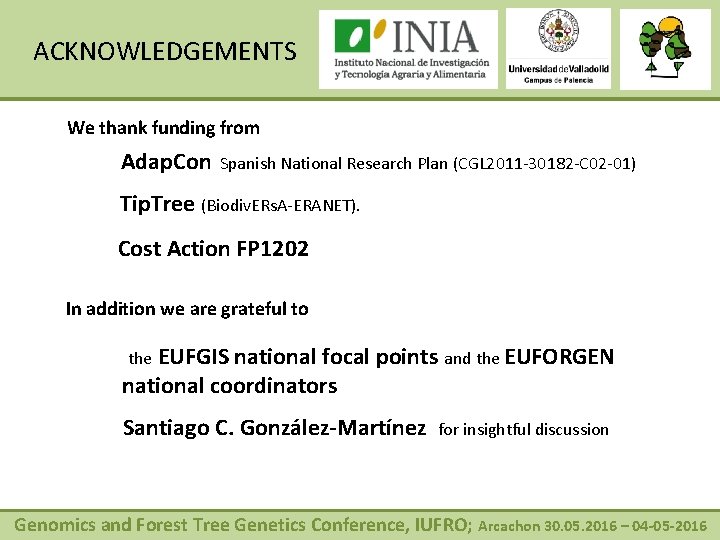 ACKNOWLEDGEMENTS

INIA
Instituto Nacional de Investigación y Tecnología Agraria y Alimentaria

Universidad de Valladolid
Campus de Palencia

We thank funding from

AdapCon Spanish National Research Plan (CGL2011-30182-C02-01)

TipTree (BiodivERsA-ERANET).

Cost Action FP1202

In addition we are grateful to

the EUFGIS national focal points and the EUFORGEN national coordinators

Santiago C. González-Martínez for insightful discussion

Genomics and Forest Tree Genetics Conference, IUFRO; Arcachon 30.05.2016 – 04-05-2016